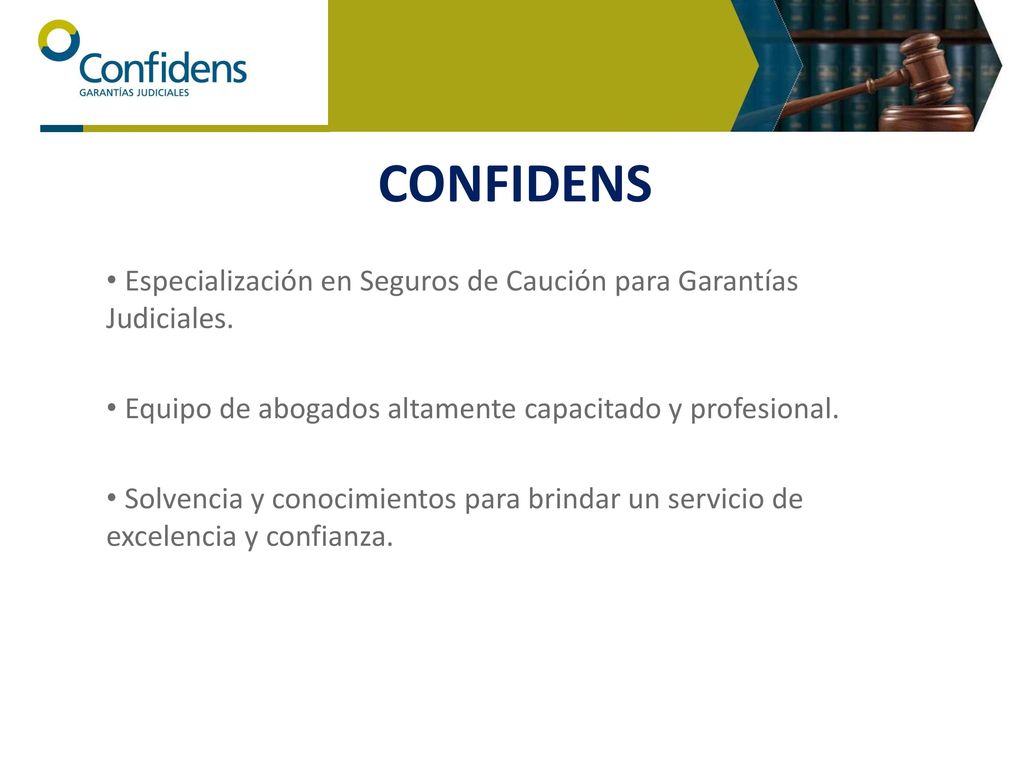 Confidens
GARANTÍAS JUDICIALES

CONFIDENS

• Especialización en Seguros de Caución para Garantías Judiciales.

• Equipo de abogados altamente capacitado y profesional.

• Solvencia y conocimientos para brindar un servicio de excelencia y confianza.